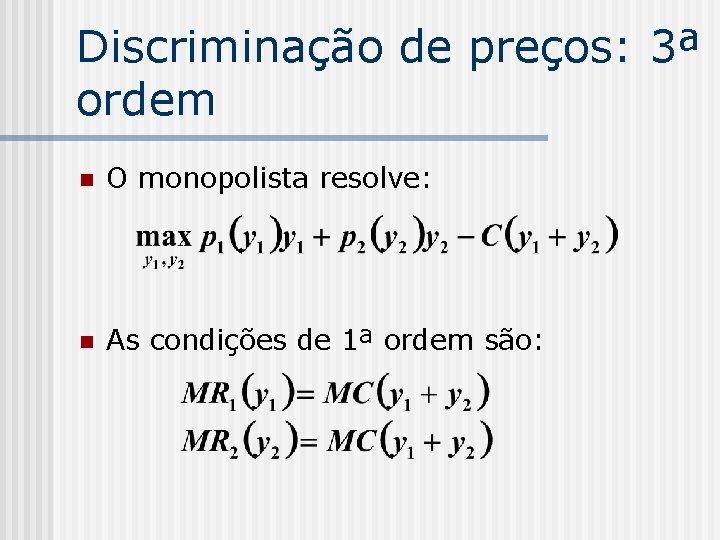 Discriminação de preços: 3ª ordem

O monopolista resolve:

$\max_{y_1, y_2} p_1(y_1)y_1 + p_2(y_2)y_2 - C(y_1 + y_2)$

As condições de 1ª ordem são:

$MR_1(y_1) = MC(y_1 + y_2)$
$MR_2(y_2) = MC(y_1 + y_2)$